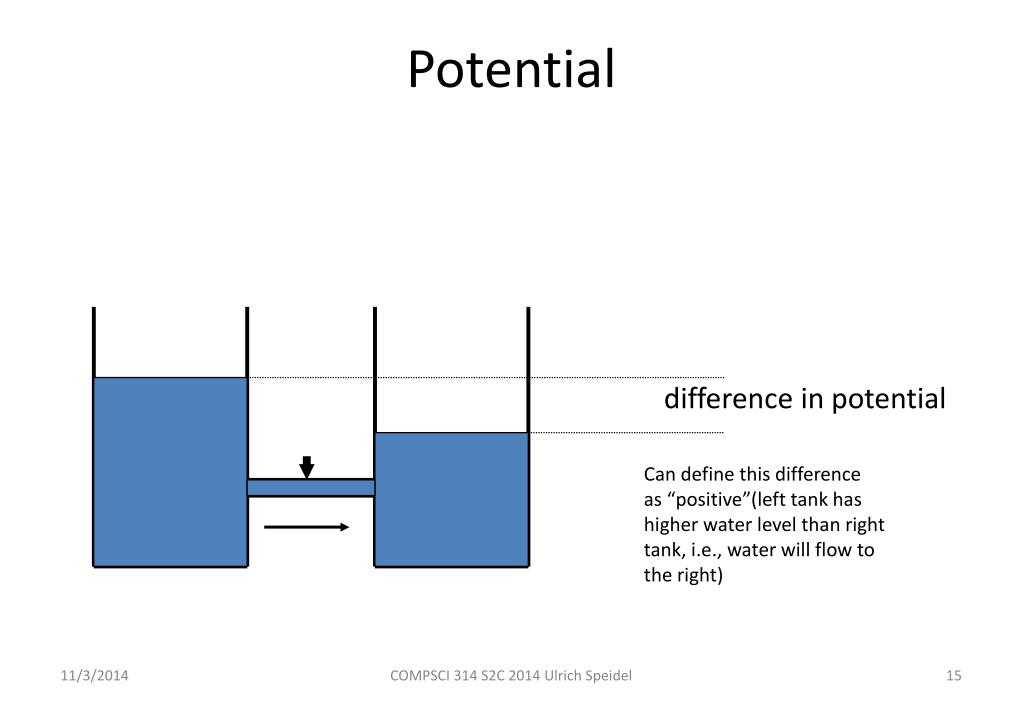 Potential

difference in potential

Can define this difference as “positive”(left tank has higher water level than right tank, i.e., water will flow to the right)

11/3/2014

COMPSCI 314 S2C 2014 Ulrich Speidel

15